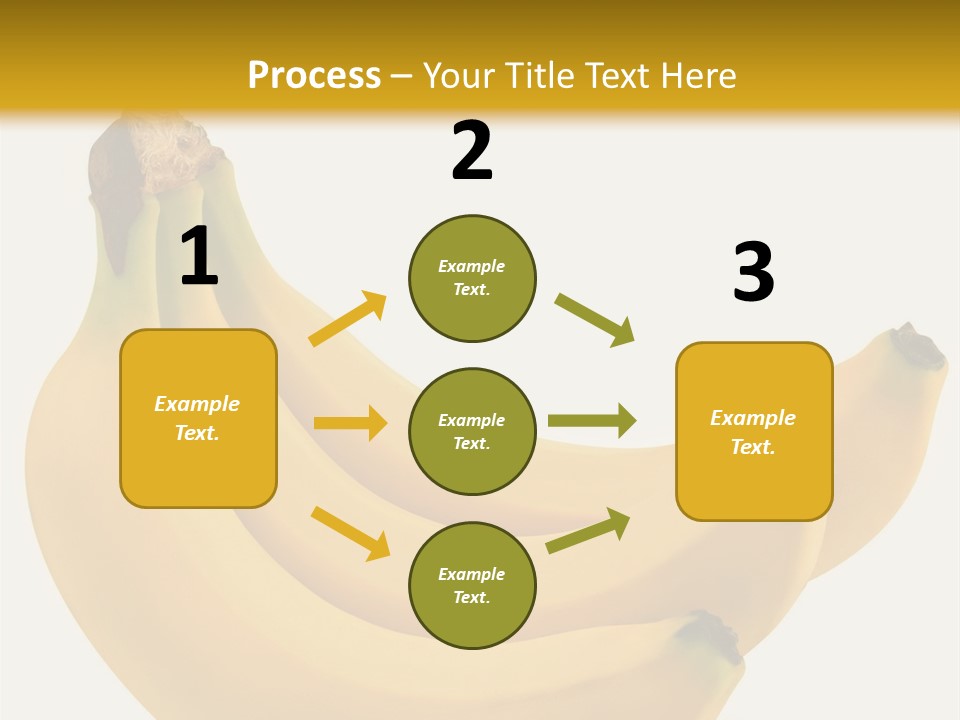 Process – Your Title Text Here

1

Example Text.

2

Example Text.

Example Text.

Example Text.

3

Example Text.